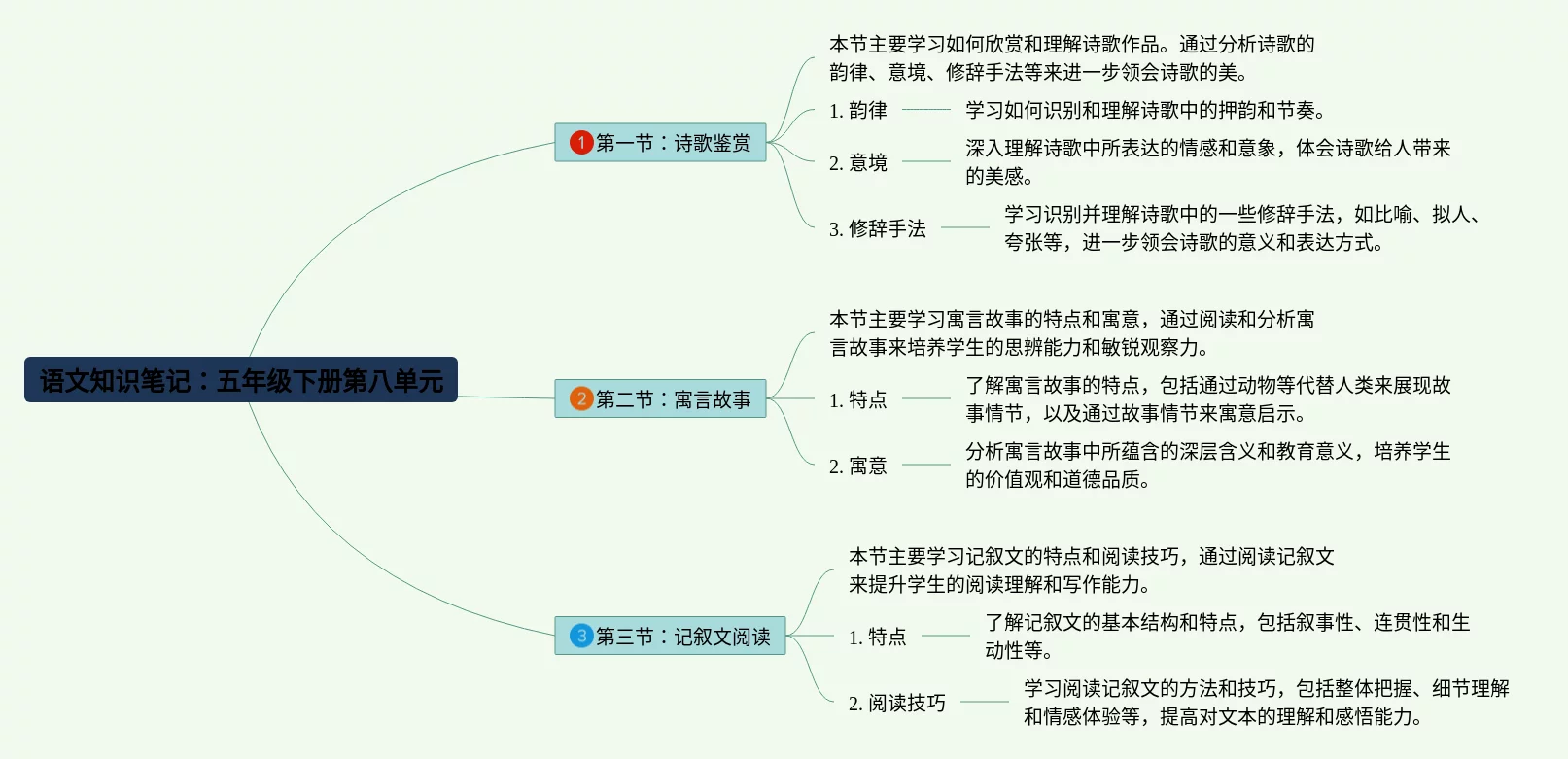 语文知识笔记：五年级下册第八单元

1 第一节：诗歌鉴赏

本节主要学习如何欣赏和理解诗歌作品。通过分析诗歌的韵律、意境、修辞手法等来进一步领会诗歌的美。

1. 韵律 学习如何识别和理解诗歌中的押韵和节奏。

2. 意境 深入理解诗歌中所表达的情感和意象，体会诗歌给人带来的美感。

3. 修辞手法 学习识别并理解诗歌中的一些修辞手法，如比喻、拟人、夸张等，进一步领会诗歌的意义和表达方式。

2 第二节：寓言故事

本节主要学习寓言故事的特点和寓意，通过阅读和分析寓言故事来培养学生的思辨能力和敏锐观察力。

1. 特点 了解寓言故事的特点，包括通过动物等代替人类来展现故事情节，以及通过故事情节来寓意启示。

2. 寓意 分析寓言故事中所蕴含的深层含义和教育意义，培养学生的价值观和道德品质。

3 第三节：记叙文阅读

本节主要学习记叙文的特点和阅读技巧，通过阅读记叙文来提升学生的阅读理解和写作能力。

1. 特点 了解记叙文的基本结构和特点，包括叙事性、连贯性和生动性等。

2. 阅读技巧 学习阅读记叙文的方法和技巧，包括整体把握、细节理解和情感体验等，提高对文本的理解和感悟能力。